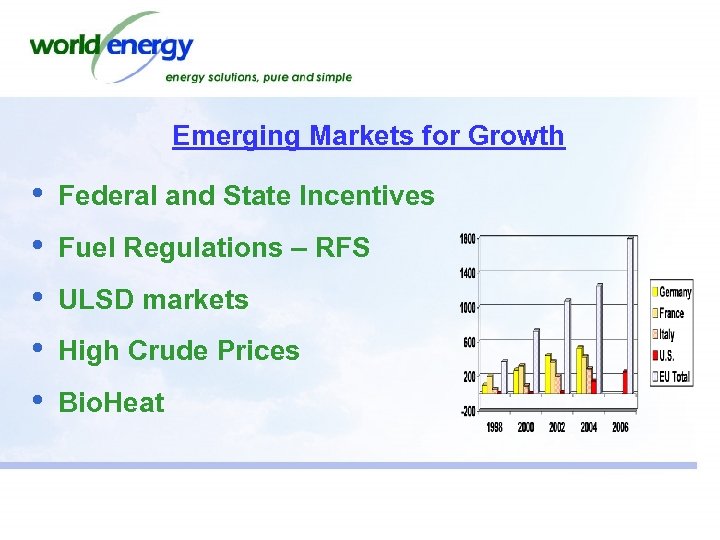 world energy
energy solutions, pure and simple

Emerging Markets for Growth

• Federal and State Incentives
• Fuel Regulations – RFS
• ULSD markets
• High Crude Prices
• BioHeat

1800
1400
1000
600
200
-200
1998 2000 2002 2004 2006

Germany
France
Italy
U.S.
EU Total